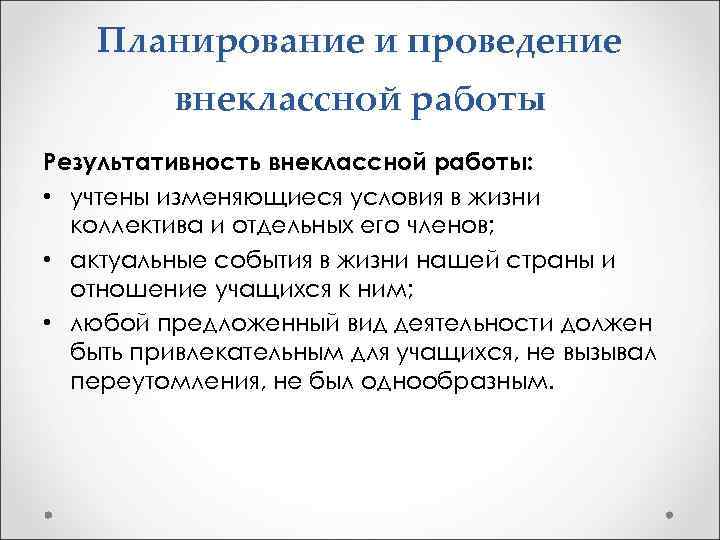 Планирование и проведение внеклассной работы

Результативность внеклассной работы:

• учтены изменяющиеся условия в жизни коллектива и отдельных его членов;

• актуальные события в жизни нашей страны и отношение учащихся к ним;

• любой предложенный вид деятельности должен быть привлекательным для учащихся, не вызывал переутомления, не был однообразным.